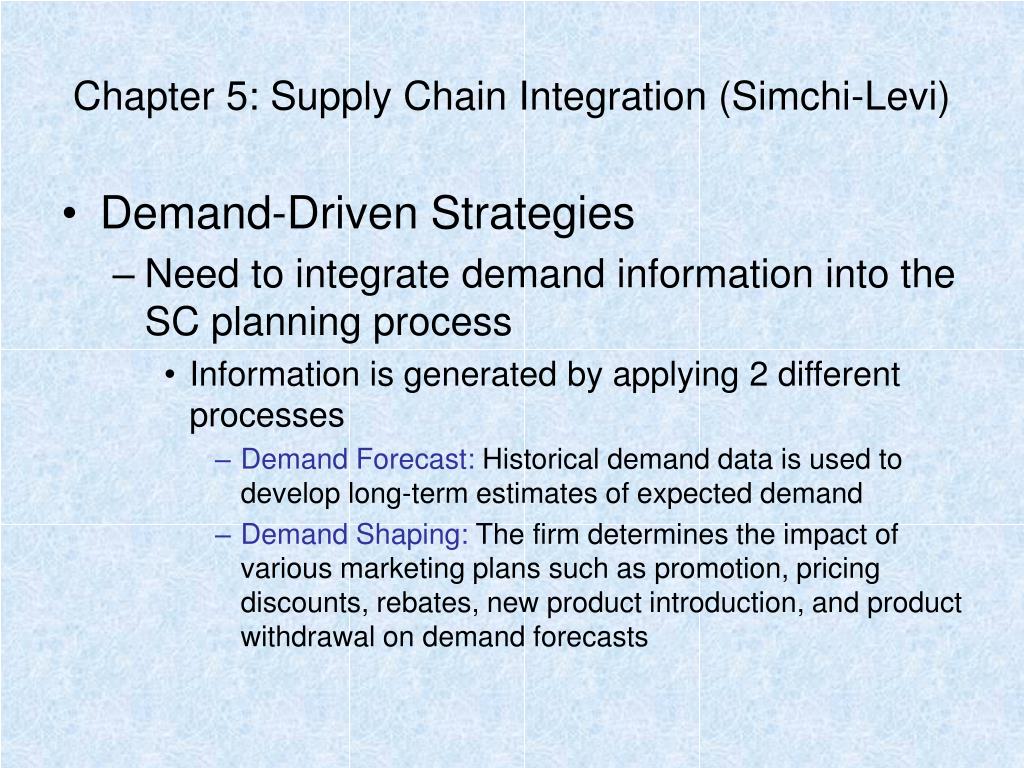 Chapter 5: Supply Chain Integration (Simchi-Levi)

• Demand-Driven Strategies

– Need to integrate demand information into the SC planning process

• Information is generated by applying 2 different processes

– Demand Forecast: Historical demand data is used to develop long-term estimates of expected demand

– Demand Shaping: The firm determines the impact of various marketing plans such as promotion, pricing discounts, rebates, new product introduction, and product withdrawal on demand forecasts